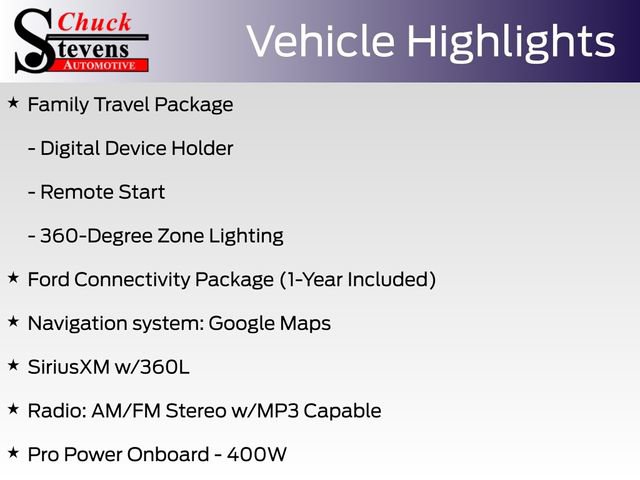 Chuck Stevens AUTOMOTIVE

Vehicle Highlights

★ Family Travel Package

- Digital Device Holder

- Remote Start

- 360-Degree Zone Lighting

★ Ford Connectivity Package (1-Year Included)

★ Navigation system: Google Maps

★ SiriusXM w/360L

★ Radio: AM/FM Stereo w/MP3 Capable

★ Pro Power Onboard - 400W